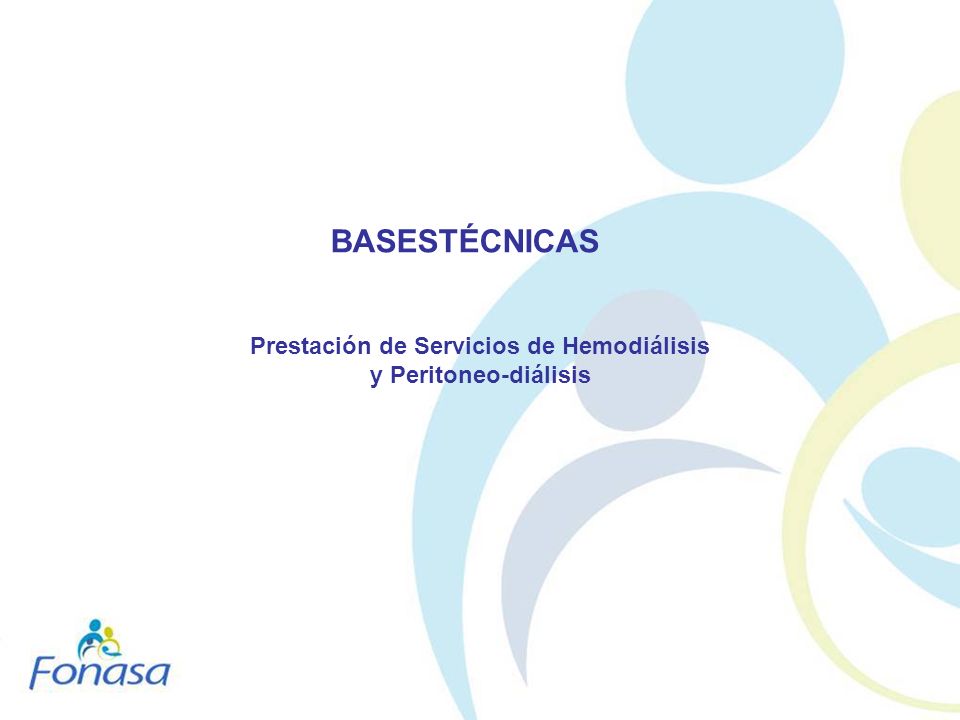 BASESTÉCNICAS

Prestación de Servicios de Hemodiálisis y Peritoneo-diálisis

Fonasa